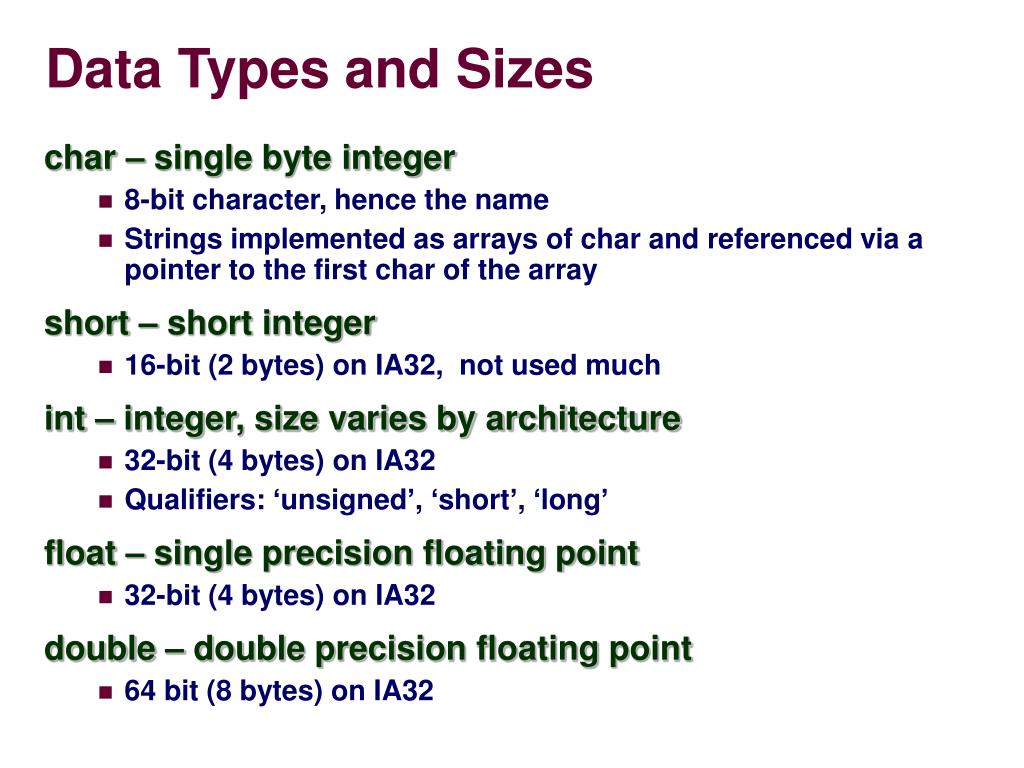 Data Types and Sizes

char – single byte integer

- 8-bit character, hence the name
- Strings implemented as arrays of char and referenced via a pointer to the first char of the array

short – short integer

- 16-bit (2 bytes) on IA32,  not used much

int – integer, size varies by architecture

- 32-bit (4 bytes) on IA32
- Qualifiers: ‘unsigned’, ‘short’, ‘long’

float – single precision floating point

- 32-bit (4 bytes) on IA32

double – double precision floating point

- 64 bit (8 bytes) on IA32